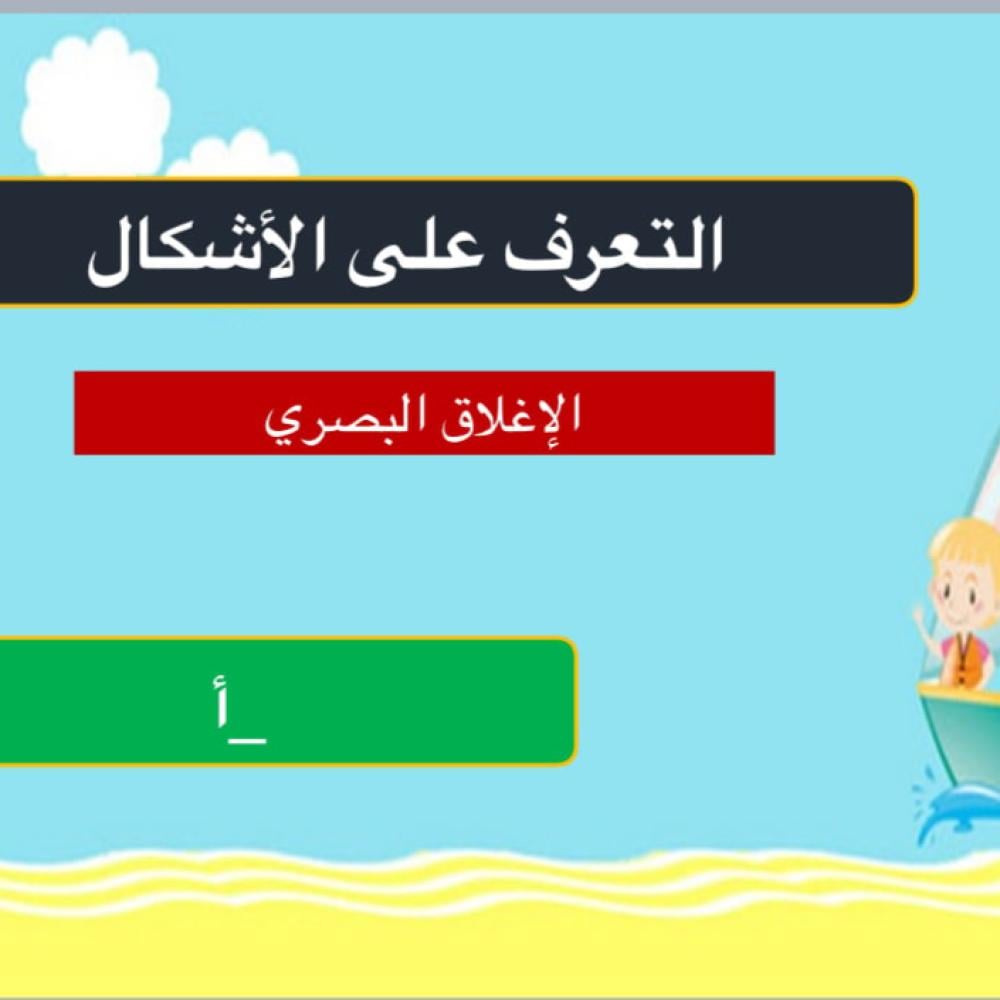 التعرف على الأشكال

الإغلاق البصري

أ_